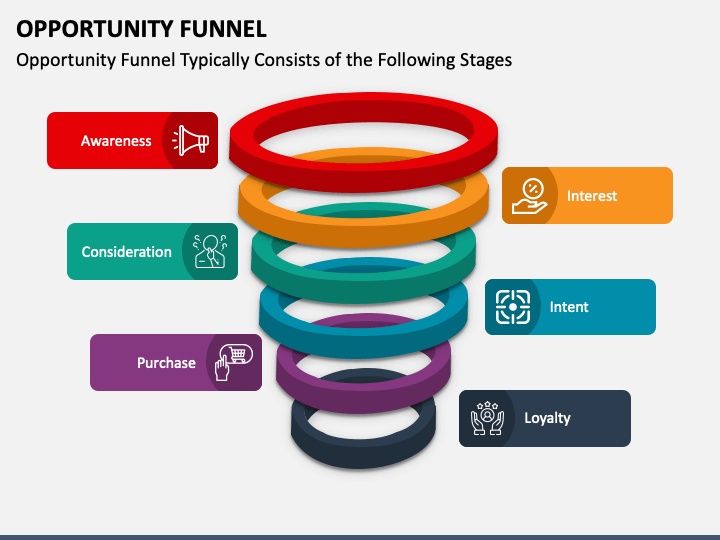 OPPORTUNITY FUNNEL

Opportunity Funnel Typically Consists of the Following Stages

Awareness

Interest

Consideration

Intent

Purchase

Loyalty